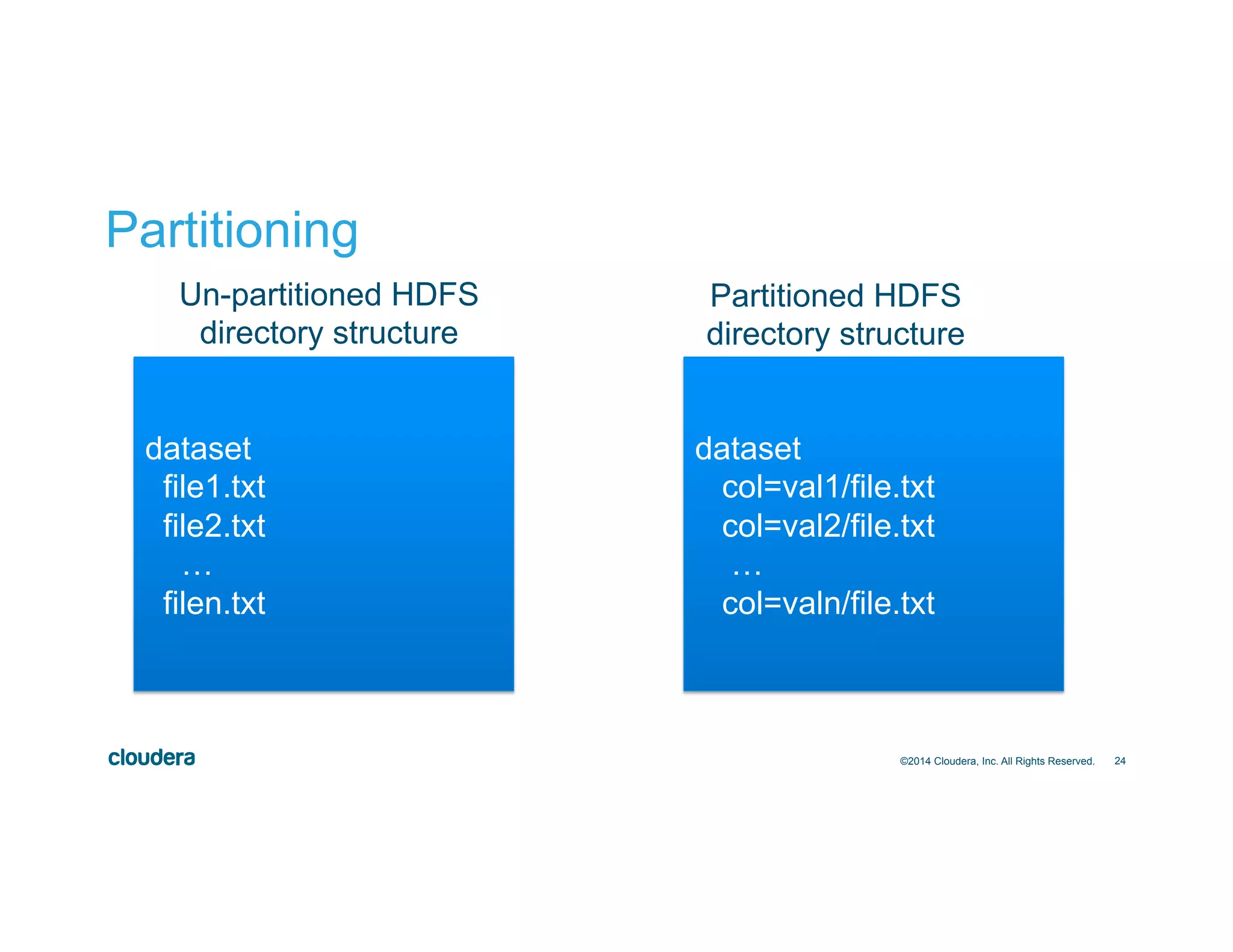 Partitioning

Un-partitioned HDFS directory structure

dataset
file1.txt
file2.txt
…
filen.txt

Partitioned HDFS directory structure

dataset
col=val1/file.txt
col=val2/file.txt
…
col=valn/file.txt

cloudera

©2014 Cloudera, Inc. All Rights Reserved. 24